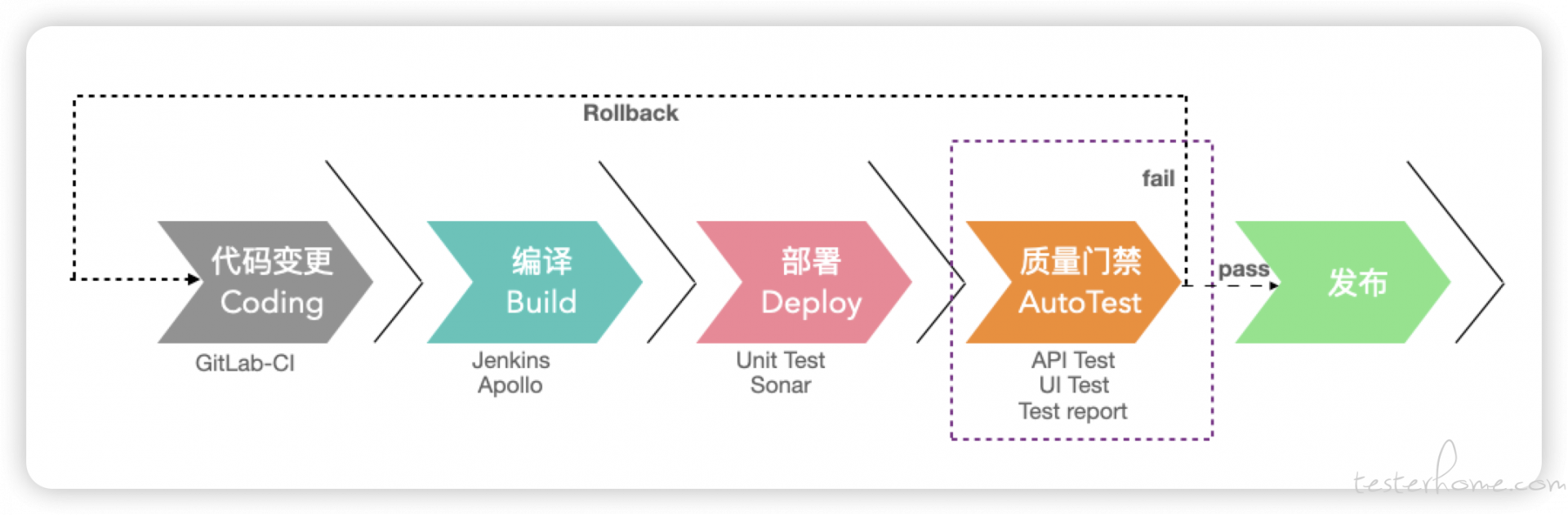 Rollback

fail

代码变更
Coding

GitLab-CI

编译
Build

Jenkins
Apollo

部署
Deploy

Unit Test
Sonar

质量门禁
AutoTest

API Test
UI Test
Test report

pass

发布

testerhome.com